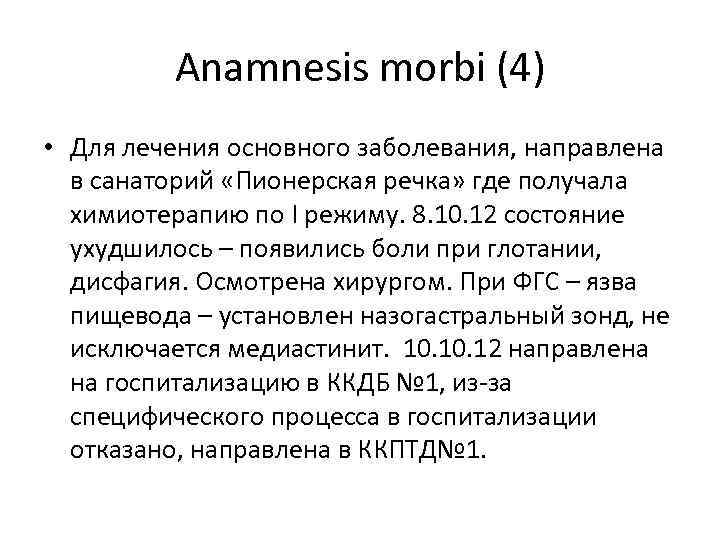 Anamnesis morbi (4)

• Для лечения основного заболевания, направлена в санаторий «Пионерская речка» где получала химиотерапию по I режиму. 8.10.12 состояние ухудшилось – появились боли при глотании, дисфагия. Осмотрена хирургом. При ФГС – язва пищевода – установлен назогастральный зонд, не исключается медиастинит. 10.10.12 направлена на госпитализацию в ККДБ №1, из-за специфического процесса в госпитализации отказано, направлена в ККПТД№1.